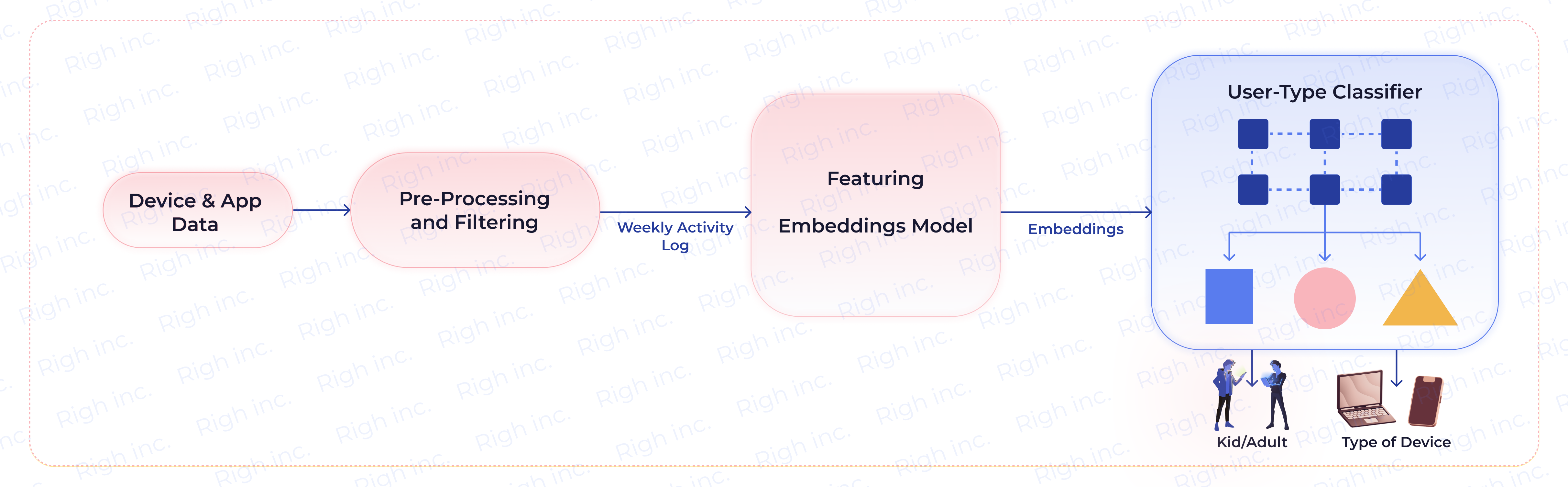 Device & App Data

Pre-Processing and Filtering

Weekly Activity Log

Featuring

Embeddings Model

Embeddings

User-Type Classifier

Kid/Adult

Type of Device

Righ inc.